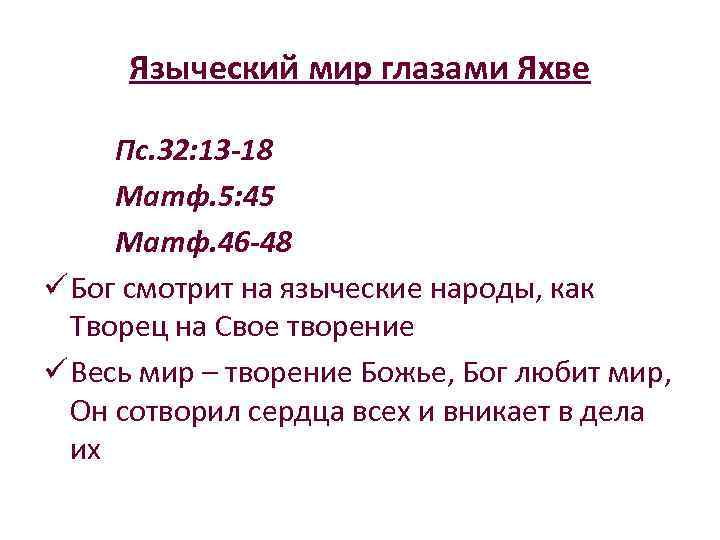 Языческий мир глазами Яхве

Пс.32:13-18

Матф.5:45

Матф.46-48

✓ Бог смотрит на языческие народы, как Творец на Свое творение

✓ Весь мир – творение Божье, Бог любит мир, Он сотворил сердца всех и вникает в дела их